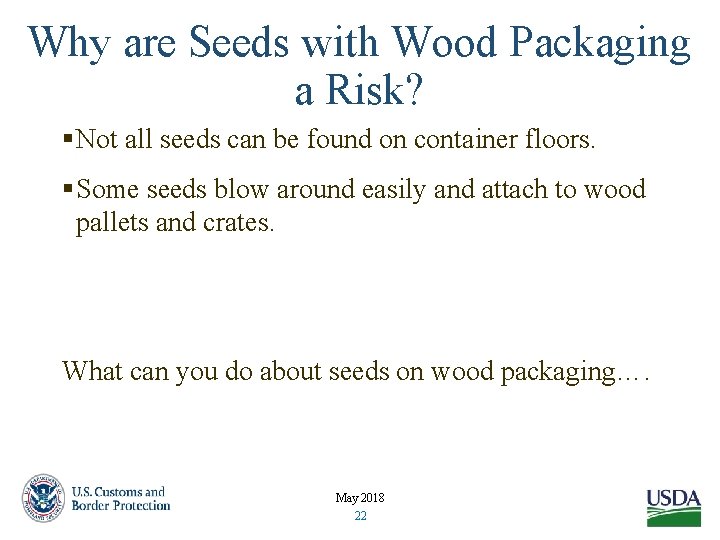 Why are Seeds with Wood Packaging a Risk?

▪Not all seeds can be found on container floors.

▪Some seeds blow around easily and attach to wood pallets and crates.

What can you do about seeds on wood packaging….

U.S. Customs and Border Protection

May 2018
22

USDA